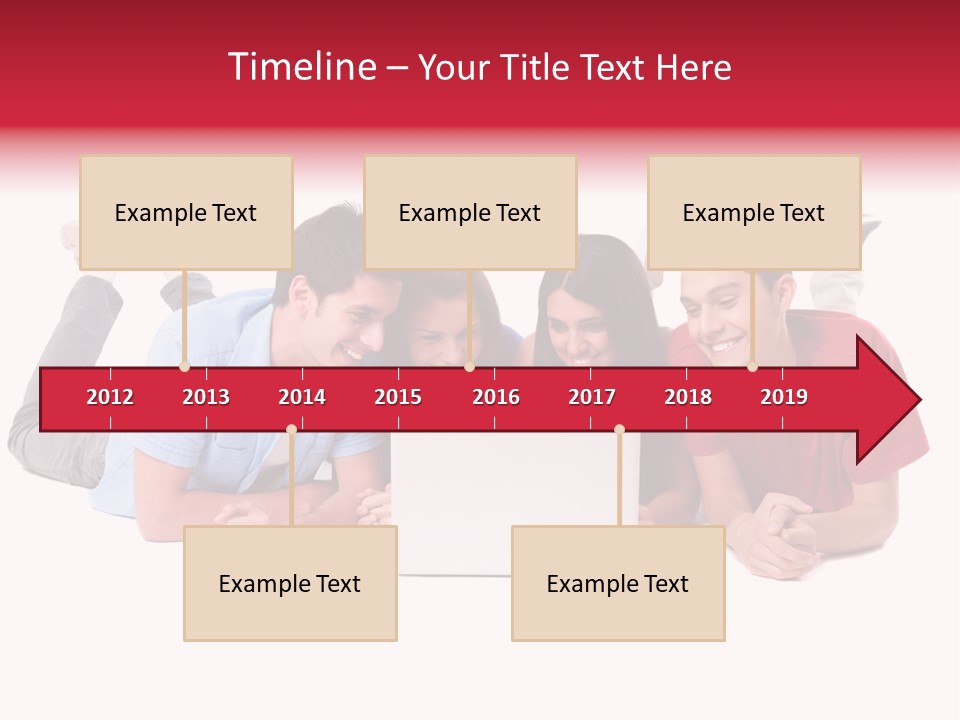 Timeline – Your Title Text Here

Example Text

Example Text

Example Text

2012 2013 2014 2015 2016 2017 2018 2019

Example Text

Example Text